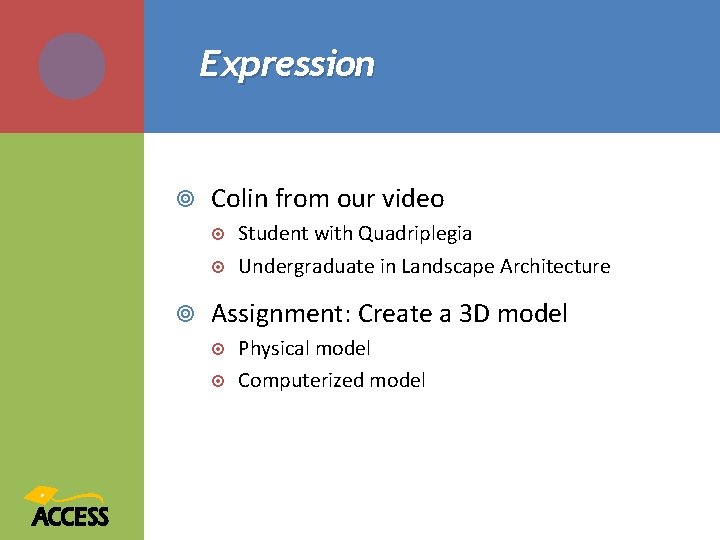 Expression

Colin from our video

Student with Quadriplegia

Undergraduate in Landscape Architecture

Assignment: Create a 3D model

Physical model

Computerized model

ACCESS